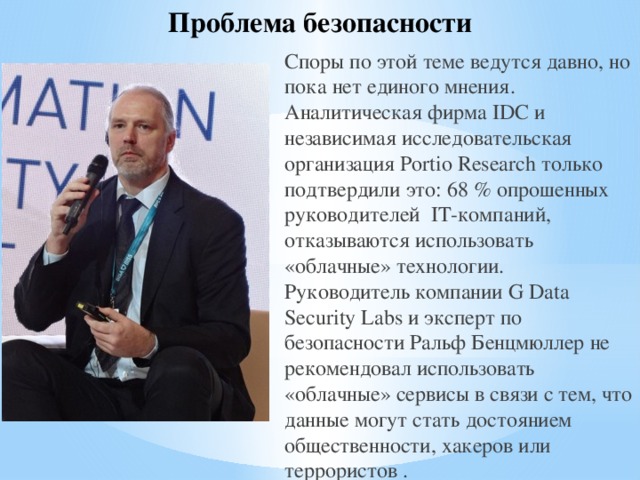 Проблема безопасности

MATION
TY

Споры по этой теме ведутся давно, но пока нет единого мнения. Аналитическая фирма IDC и независимая исследовательская организация Portio Research только подтвердили это: 68 % опрошенных руководителей IT-компаний, отказываются использовать «облачные» технологии. Руководитель компании G Data Security Labs и эксперт по безопасности Ральф Бенцмюллер не рекомендовал использовать «облачные» сервисы в связи с тем, что данные могут стать достоянием общественности, хакеров или террористов .